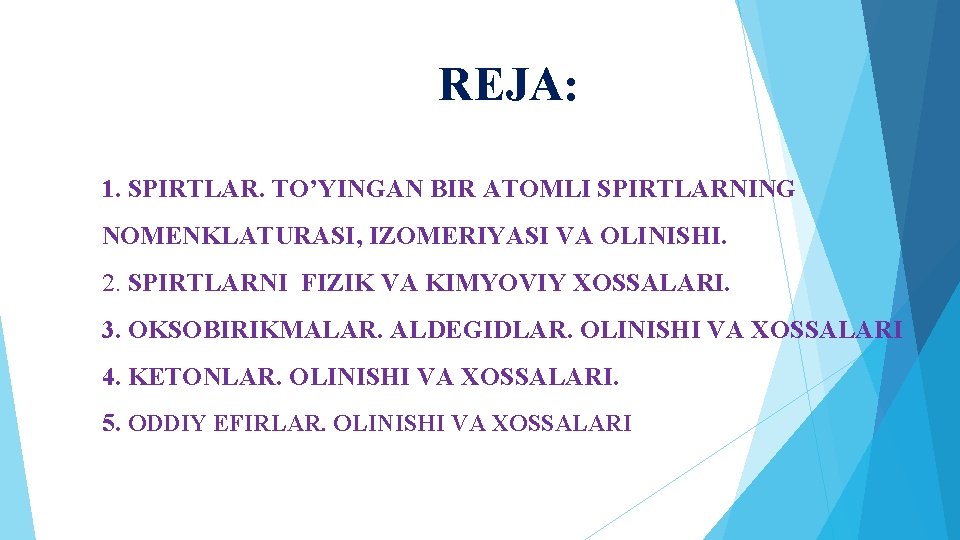 REJA:

1. SPIRTLAR. TO’YINGAN BIR ATOMLI SPIRTLARNING NOMENKLATURASI, IZOMERIYASI VA OLINISHI.

2. SPIRTLARNI FIZIK VA KIMYOVIY XOSSALARI.

3. OKSOBIRIKMALAR. ALDEGIDLAR. OLINISHI VA XOSSALARI

4. KETONLAR. OLINISHI VA XOSSALARI.

5. ODDIY EFIRLAR. OLINISHI VA XOSSALARI